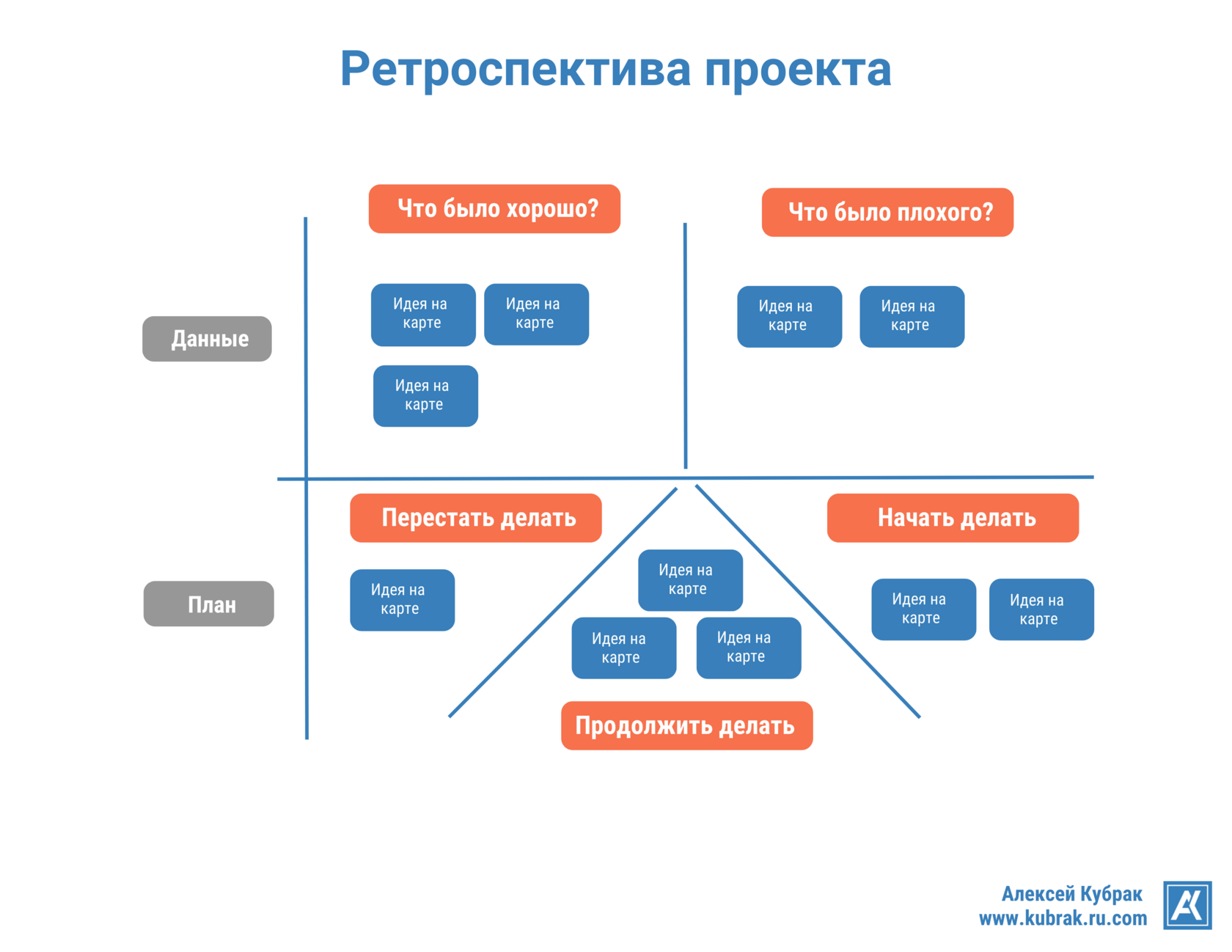 Ретроспектива проекта

Что было хорошо?

Что было плохого?

Данные

Идея на карте

Идея на карте

Идея на карте

Идея на карте

Идея на карте

Перестать делать

Начать делать

План

Идея на карте

Идея на карте

Идея на карте

Идея на карте

Идея на карте

Идея на карте

Продолжить делать

Алексей Кубрак
www.kubrak.ru.com

AK